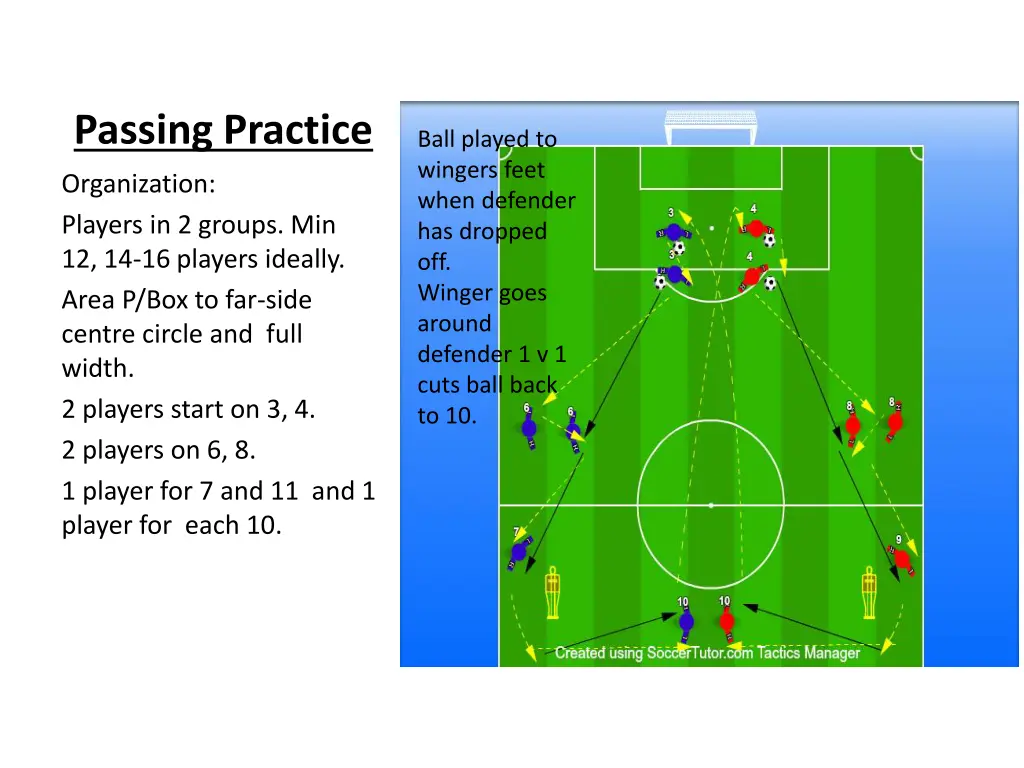 Passing Practice

Organization:

Players in 2 groups. Min 12, 14-16 players ideally.

Area P/Box to far-side centre circle and full width.

2 players start on 3, 4.

2 players on 6, 8.

1 player for 7 and 11 and 1 player for each 10.

Ball played to wingers feet when defender has dropped off.
Winger goes around defender 1 v 1 cuts ball back to 10.

3
4
3
4
6
6
8
8
7
9
10
10

Created using SoccerTutor.com Tactics Manager